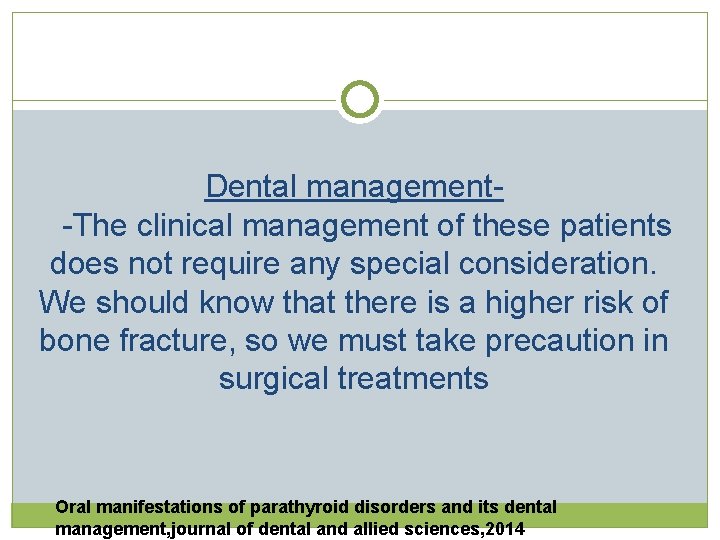 Dental management-

-The clinical management of these patients does not require any special consideration. We should know that there is a higher risk of bone fracture, so we must take precaution in surgical treatments

Oral manifestations of parathyroid disorders and its dental management,journal of dental and allied sciences,2014